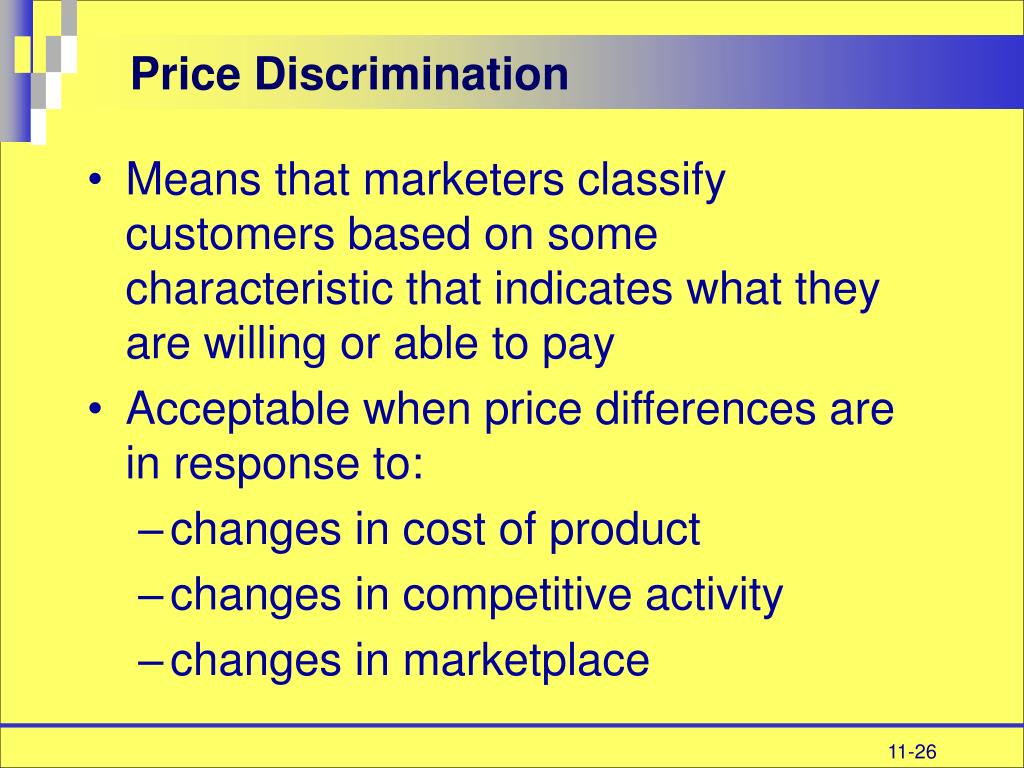 Price Discrimination

• Means that marketers classify customers based on some characteristic that indicates what they are willing or able to pay
• Acceptable when price differences are in response to:
– changes in cost of product
– changes in competitive activity
– changes in marketplace

11-26